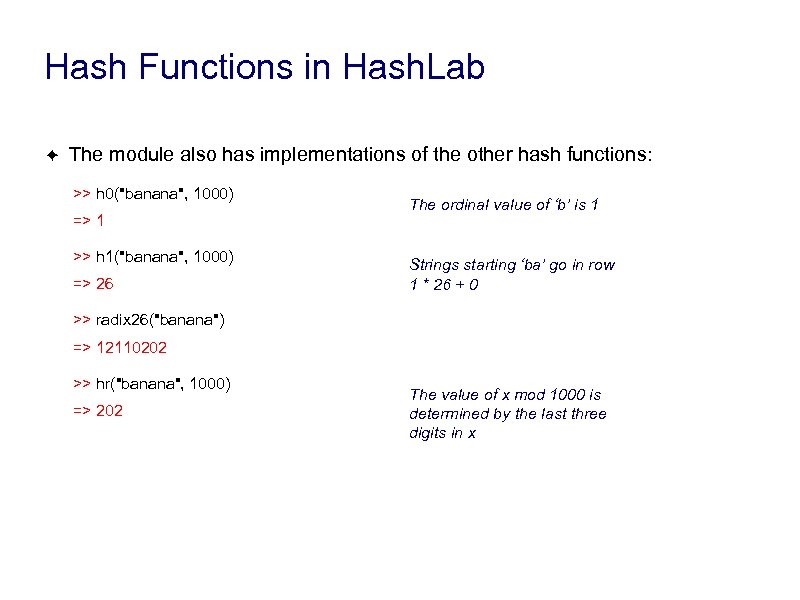 Hash Functions in HashLab

✦ The module also has implementations of the other hash functions:

>> h0("banana", 1000)

=> 1

The ordinal value of 'b' is 1

>> h1("banana", 1000)

=> 26

Strings starting 'ba' go in row 1 * 26 + 0

>> radix26("banana")

=> 12110202

>> hr("banana", 1000)

=> 202

The value of x mod 1000 is determined by the last three digits in x